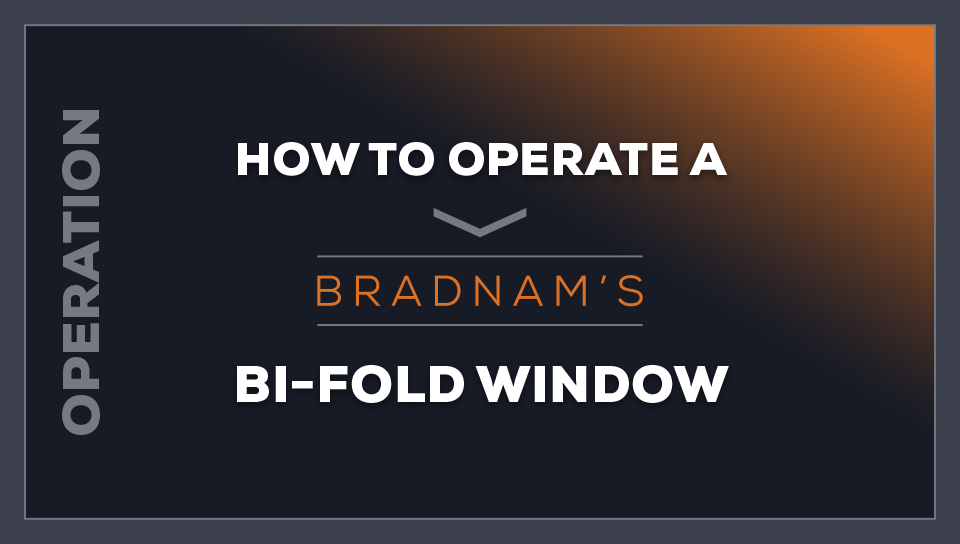 OPERATION

HOW TO OPERATE A

BRADNAM'S

BI-FOLD WINDOW